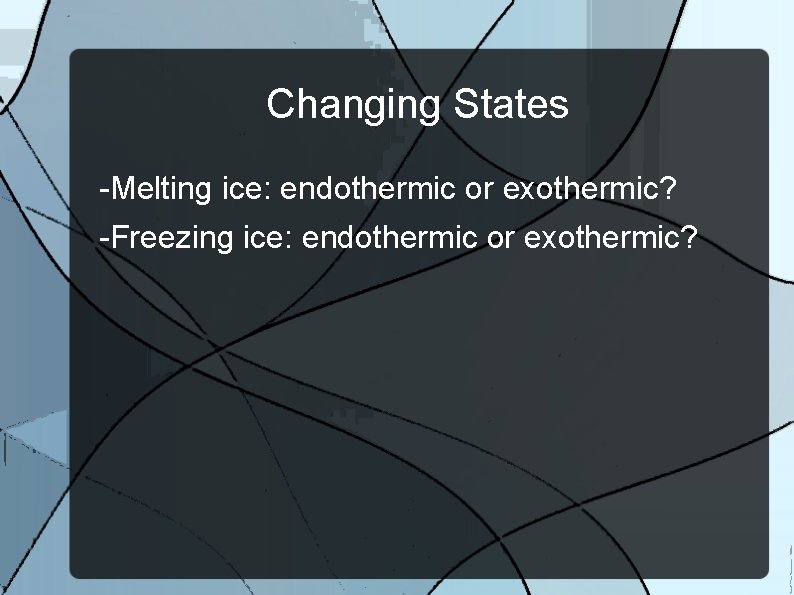 Changing States

-Melting ice: endothermic or exothermic?

-Freezing ice: endothermic or exothermic?